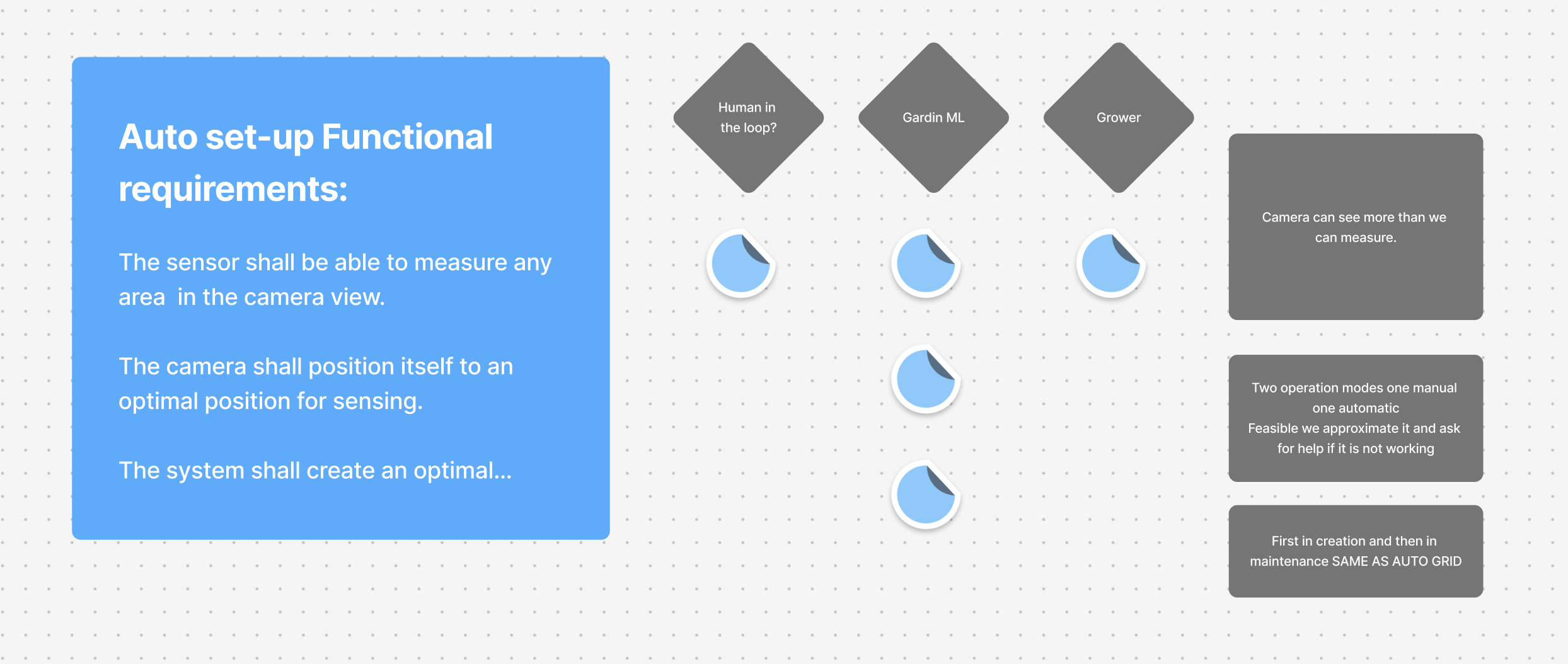 Auto set-up Functional requirements:

The sensor shall be able to measure any area in the camera view.

The camera shall position itself to an optimal position for sensing.

The system shall create an optimal...

Human in the loop?

Gardin ML

Grower

Camera can see more than we can measure.

Two operation modes one manual one automatic
Feasible we approximate it and ask for help if it is not working

First in creation and then in maintenance SAME AS AUTO GRID